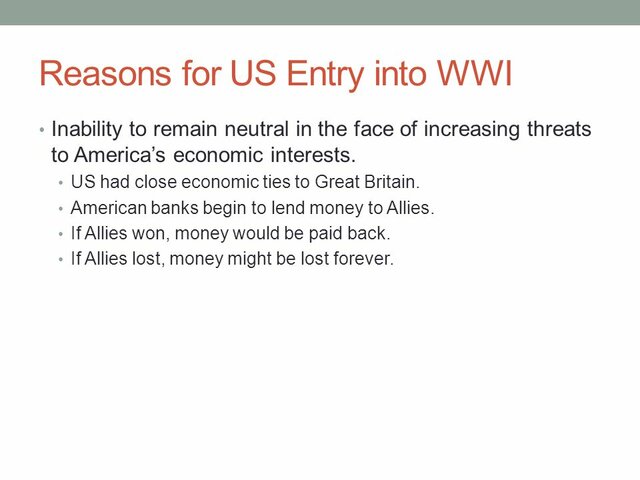 Reasons for US Entry into WWI

• Inability to remain neutral in the face of increasing threats to America's economic interests.
  • US had close economic ties to Great Britain.
  • American banks begin to lend money to Allies.
  • If Allies won, money would be paid back.
  • If Allies lost, money might be lost forever.